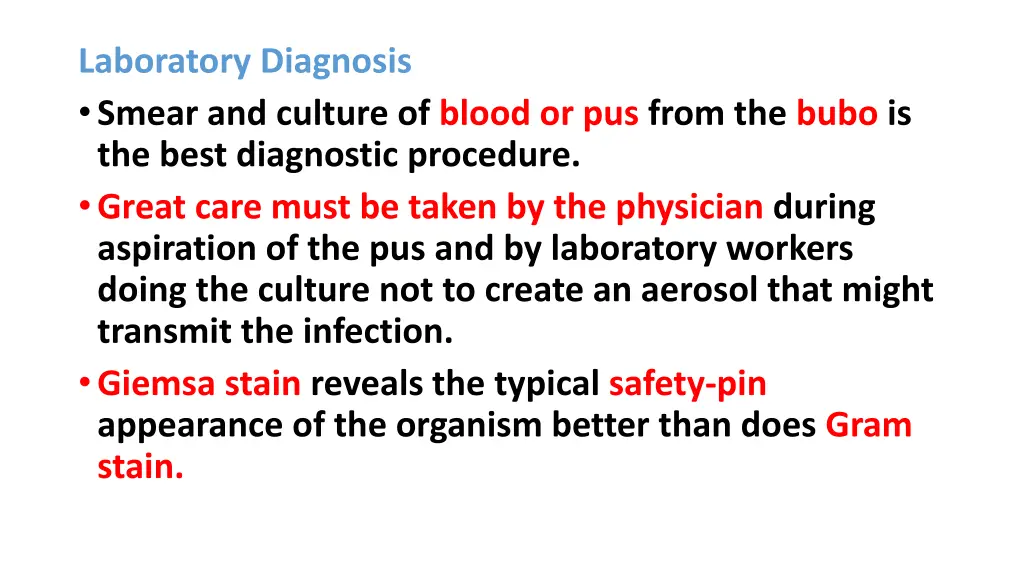 Laboratory Diagnosis

• Smear and culture of blood or pus from the bubo is the best diagnostic procedure.

• Great care must be taken by the physician during aspiration of the pus and by laboratory workers doing the culture not to create an aerosol that might transmit the infection.

• Giemsa stain reveals the typical safety-pin appearance of the organism better than does Gram stain.